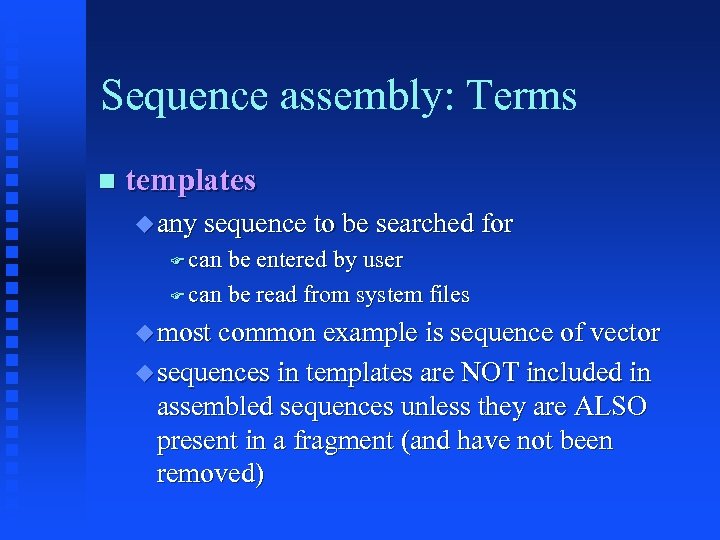 Sequence assembly: Terms

templates

any sequence to be searched for

can be entered by user

can be read from system files

most common example is sequence of vector

sequences in templates are NOT included in assembled sequences unless they are ALSO present in a fragment (and have not been removed)